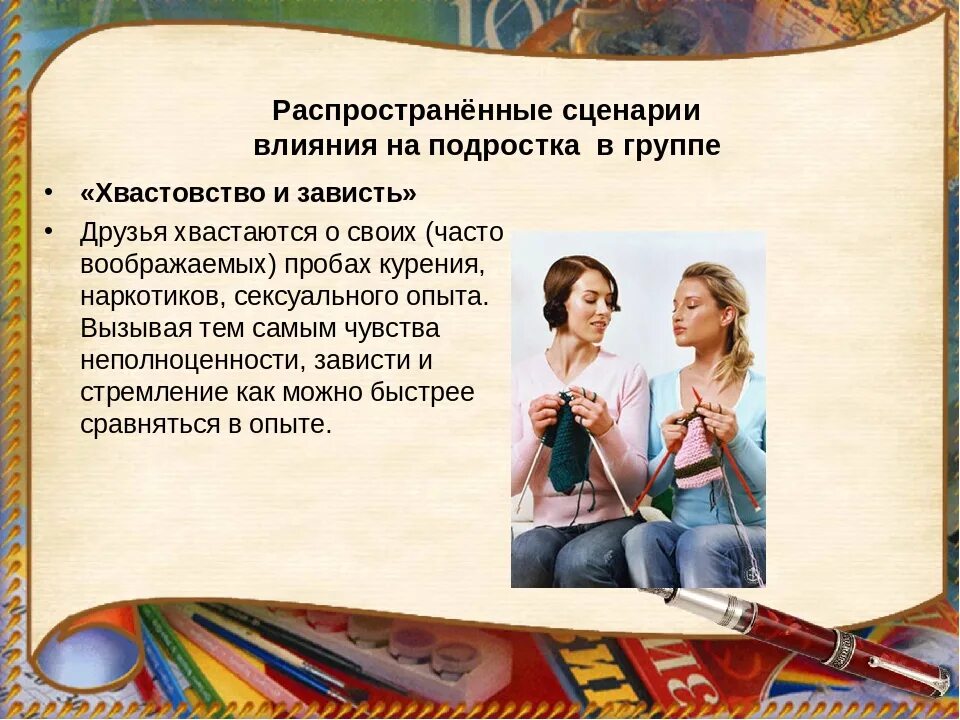 Распространённые сценарии влияния на подростка в группе

• «Хвастовство и зависть»

• Друзья хвастаются о своих (часто воображаемых) пробах курения, наркотиков, сексуального опыта. Вызывая тем самым чувства неполноценности, зависти и стремление как можно быстрее сравняться в опыте.